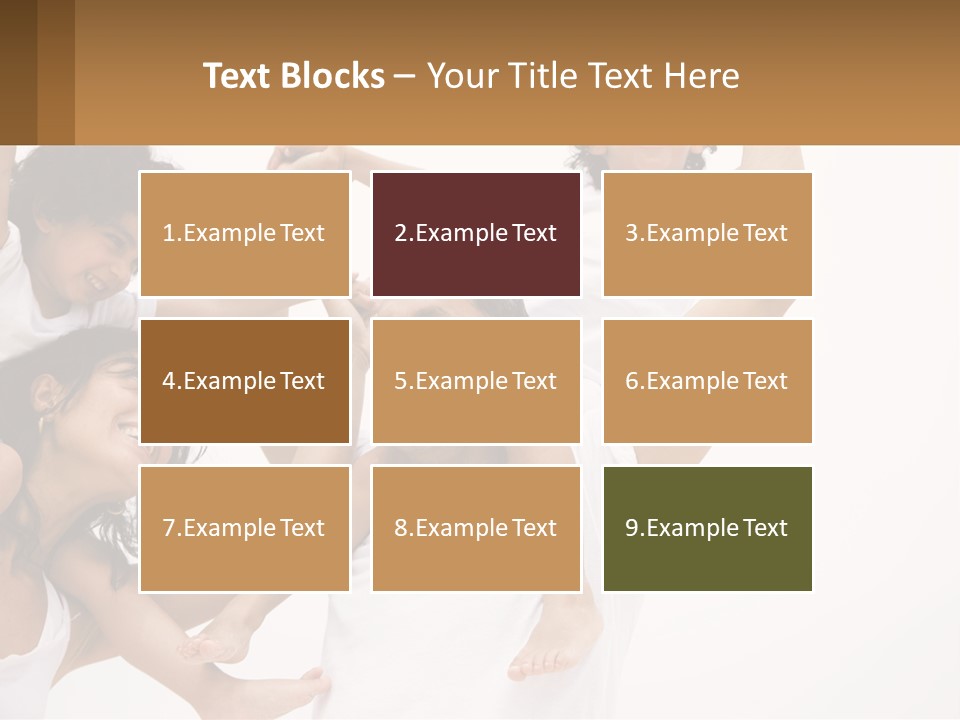 Text Blocks – Your Title Text Here

1.Example Text

2.Example Text

3.Example Text

4.Example Text

5.Example Text

6.Example Text

7.Example Text

8.Example Text

9.Example Text